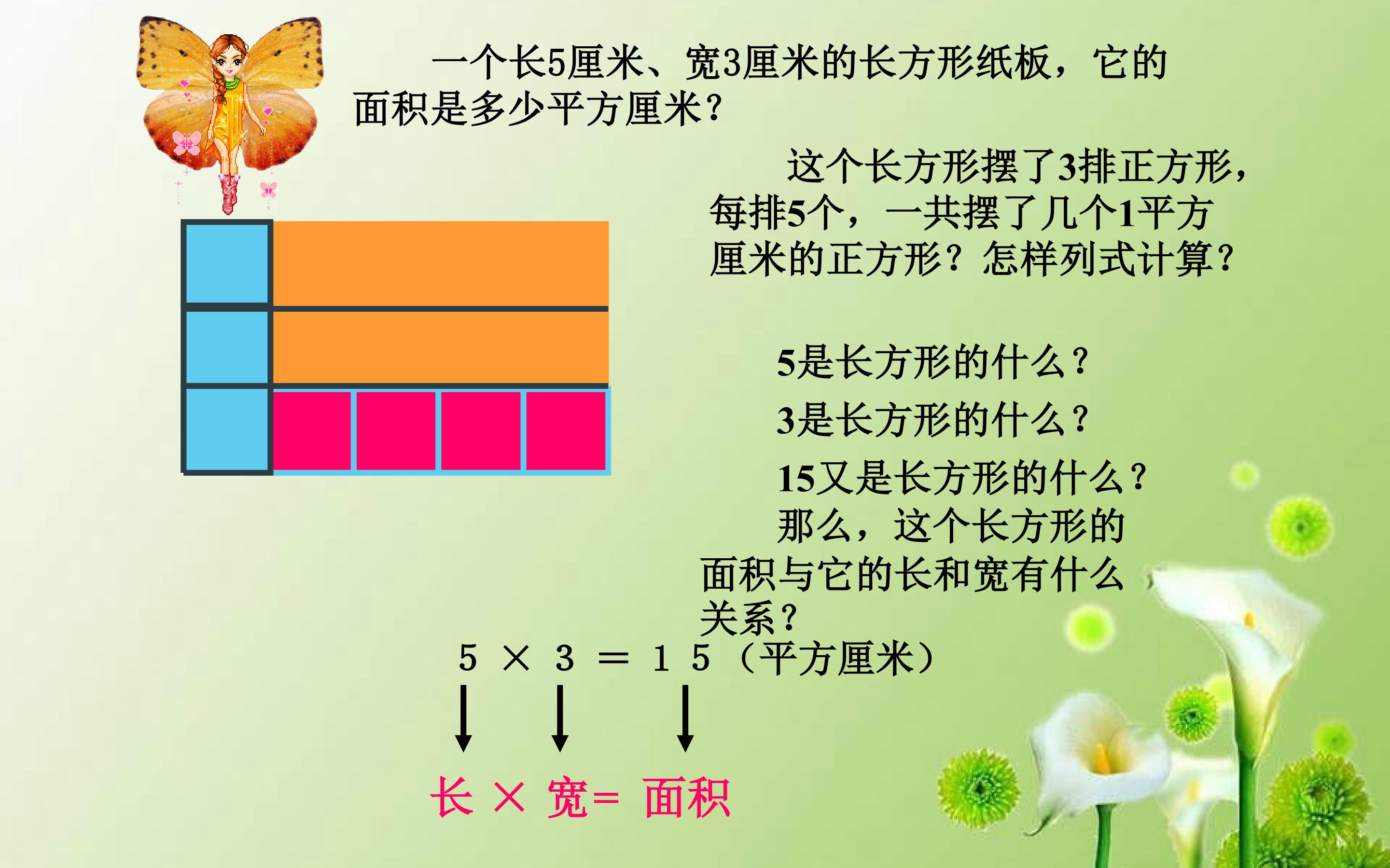 一个长5厘米、宽3厘米的长方形纸板，它的面积是多少平方厘米？

这个长方形摆了3排正方形，每排5个，一共摆了几个1平方厘米的正方形？怎样列式计算？

5是长方形的什么？

3是长方形的什么？

15又是长方形的什么？

那么，这个长方形的面积与它的长和宽有什么关系？

$5 \times 3 = 15$（平方厘米）

长 × 宽= 面积